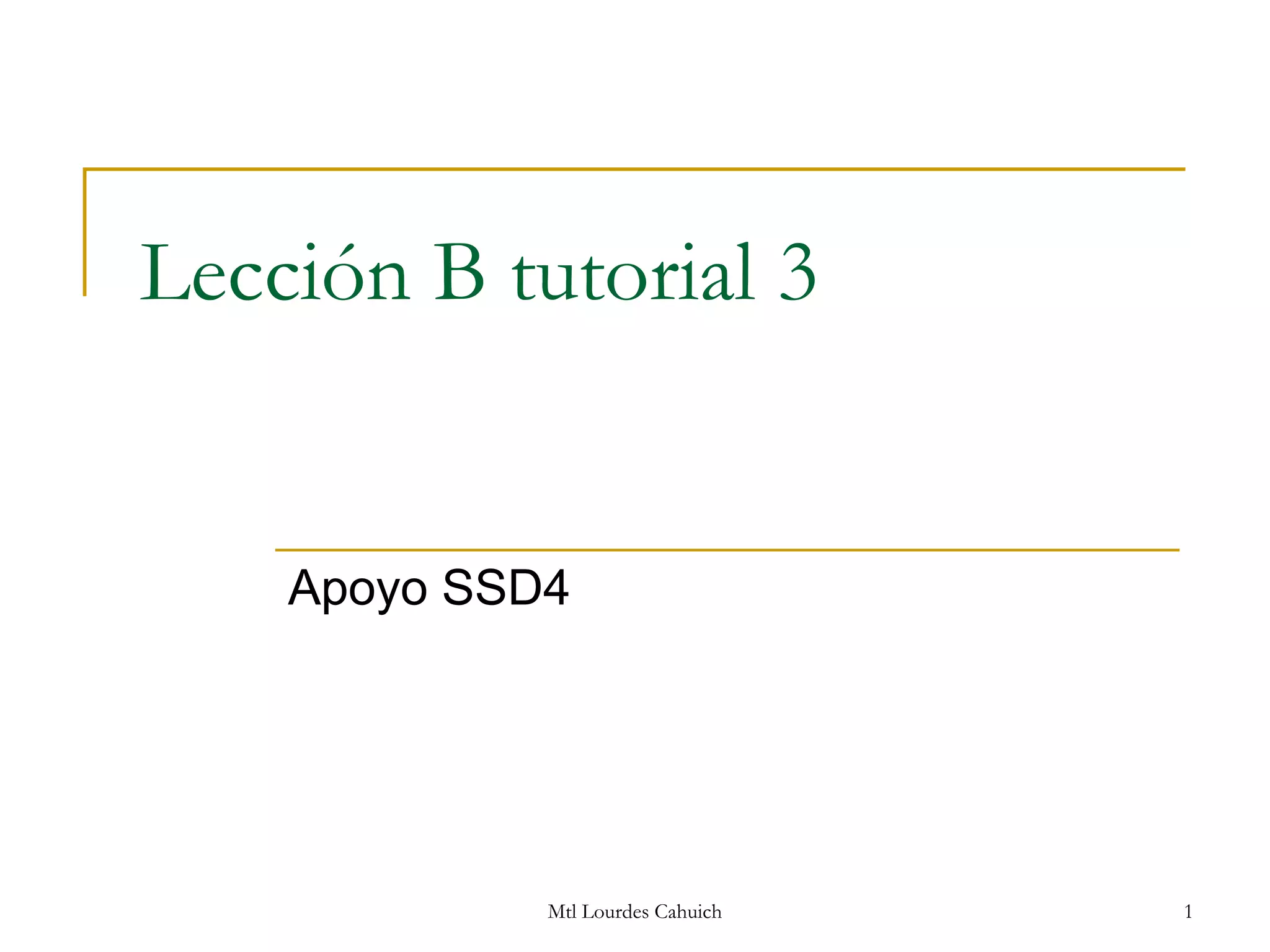 Lección B tutorial 3

Apoyo SSD4

Mtl Lourdes Cahuich

1